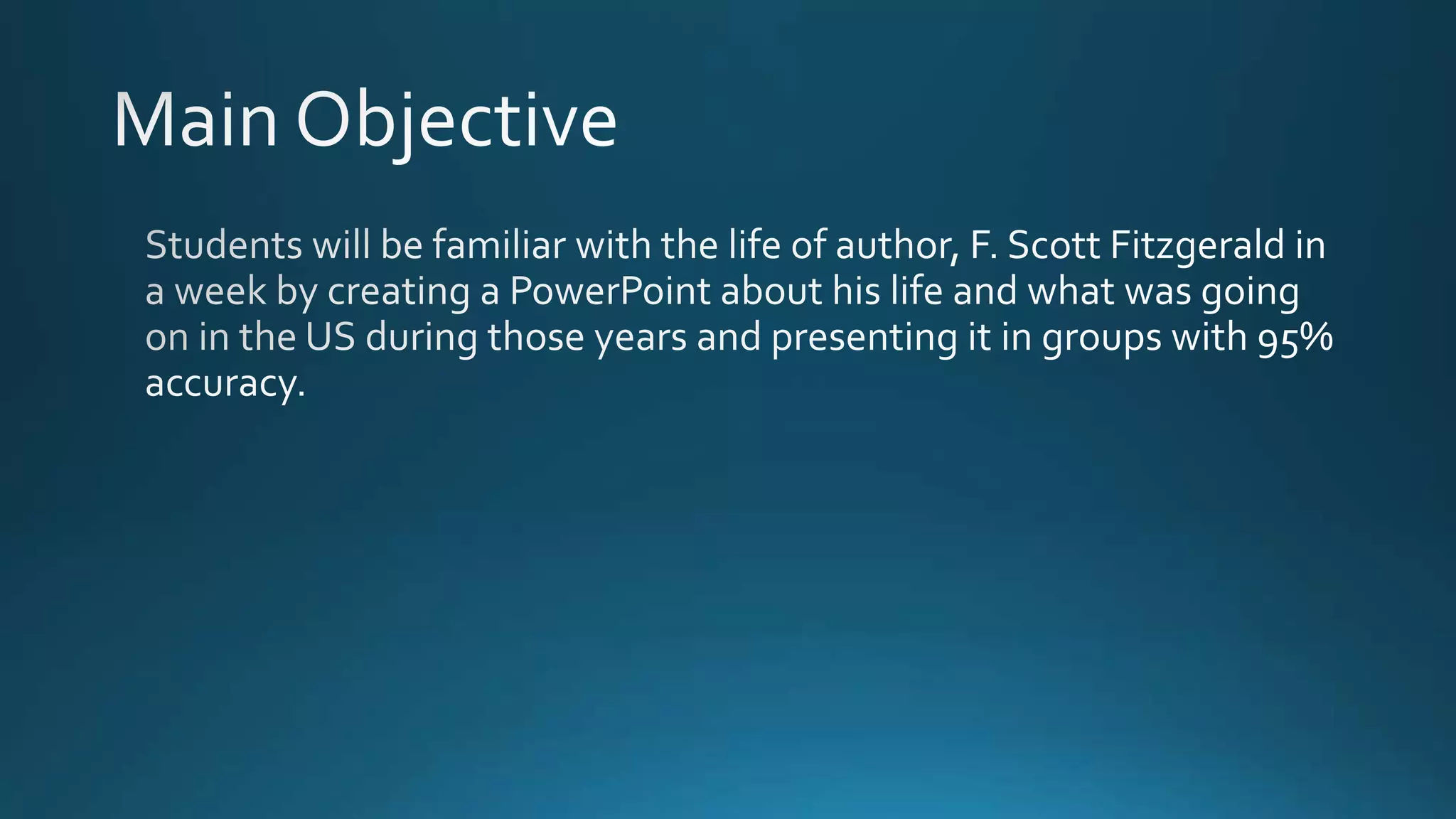 Main Objective

Students will be familiar with the life of author, F. Scott Fitzgerald in a week by creating a PowerPoint about his life and what was going on in the US during those years and presenting it in groups with 95% accuracy.